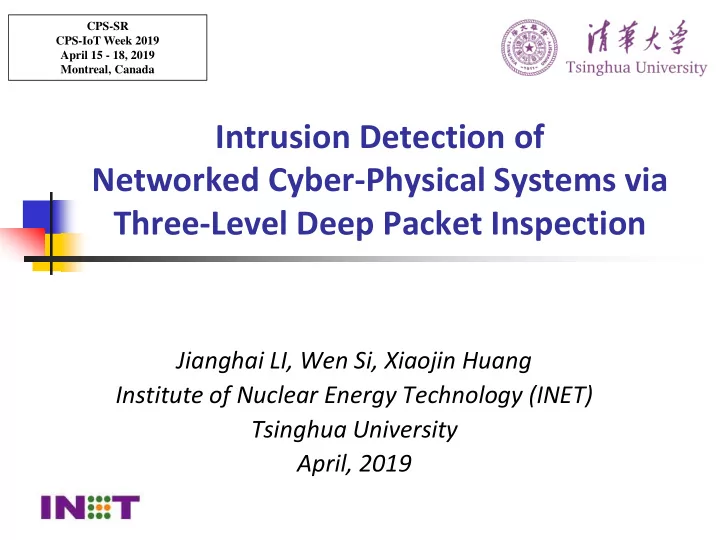 CPS-SR
CPS-IoT Week 2019
April 15 - 18, 2019
Montreal, Canada

清華大學
Tsinghua University

Intrusion Detection of Networked Cyber-Physical Systems via Three-Level Deep Packet Inspection

Jianghai LI, Wen Si, Xiaojin Huang
Institute of Nuclear Energy Technology (INET)
Tsinghua University
April, 2019

INET